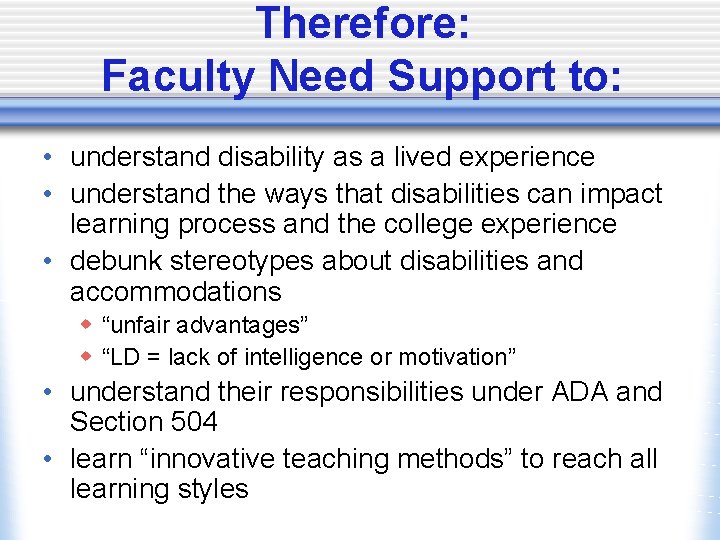 Therefore:
Faculty Need Support to:

• understand disability as a lived experience
• understand the ways that disabilities can impact learning process and the college experience
• debunk stereotypes about disabilities and accommodations
 ◆ “unfair advantages”
 ◆ “LD = lack of intelligence or motivation”
• understand their responsibilities under ADA and Section 504
• learn “innovative teaching methods” to reach all learning styles